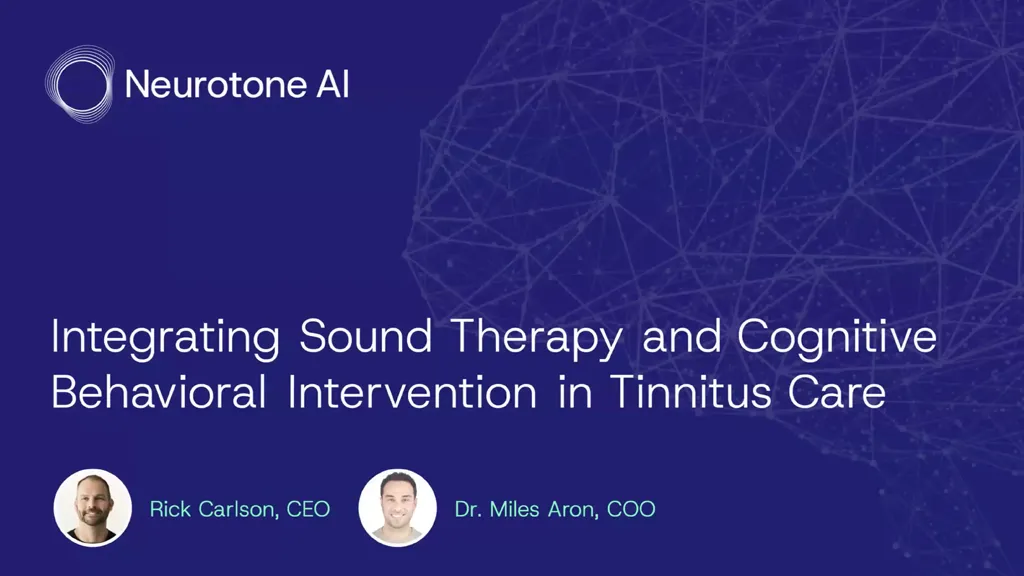 Neurotone AI

Integrating Sound Therapy and Cognitive Behavioral Intervention in Tinnitus Care

Rick Carlson, CEO

Dr. Miles Aron, COO